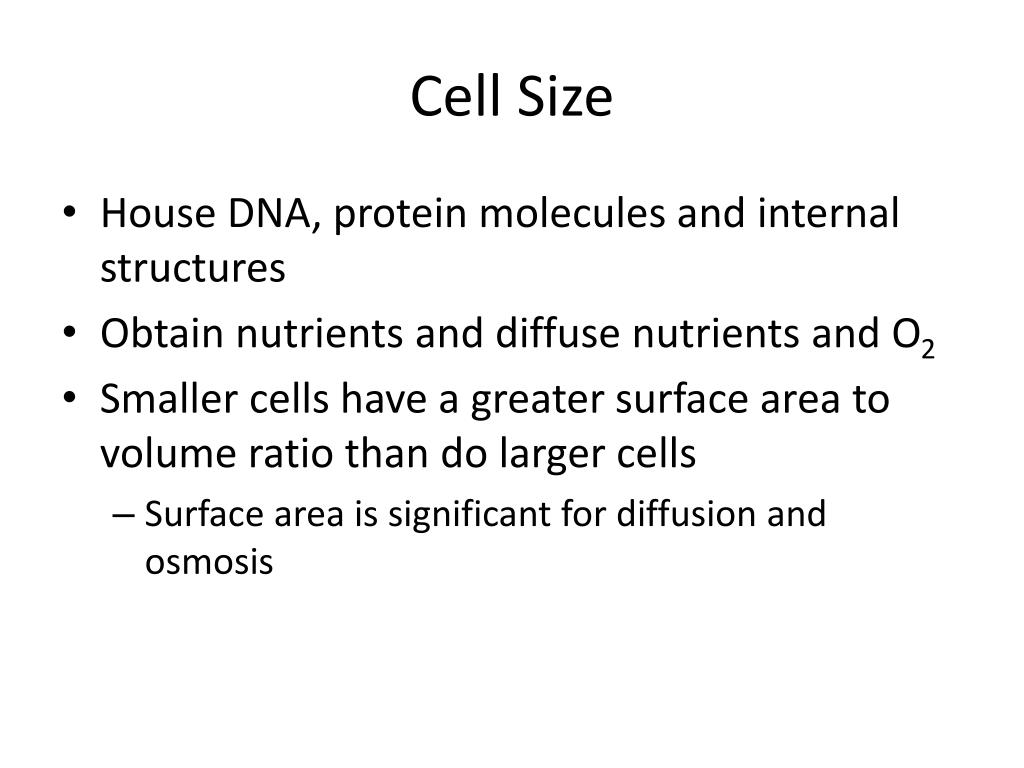 Cell Size

• House DNA, protein molecules and internal structures
• Obtain nutrients and diffuse nutrients and $O_2$
• Smaller cells have a greater surface area to volume ratio than do larger cells
– Surface area is significant for diffusion and osmosis